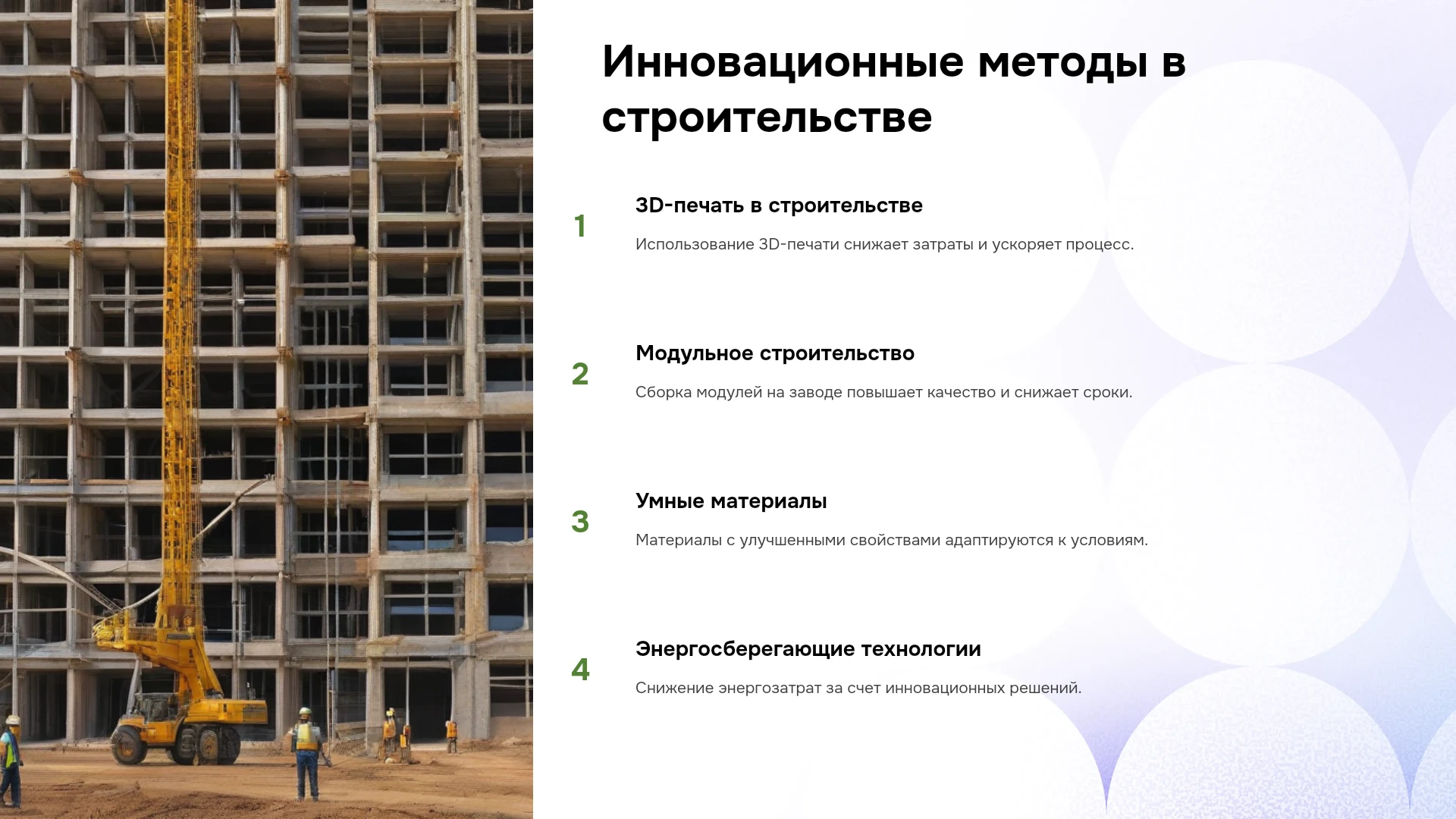 Инновационные методы в строительстве

1

3D-печать в строительстве

Использование 3D-печати снижает затраты и ускоряет процесс.

2

Модульное строительство

Сборка модулей на заводе повышает качество и снижает сроки.

3

Умные материалы

Материалы с улучшенными свойствами адаптируются к условиям.

4

Энергосберегающие технологии

Снижение энергозатрат за счет инновационных решений.